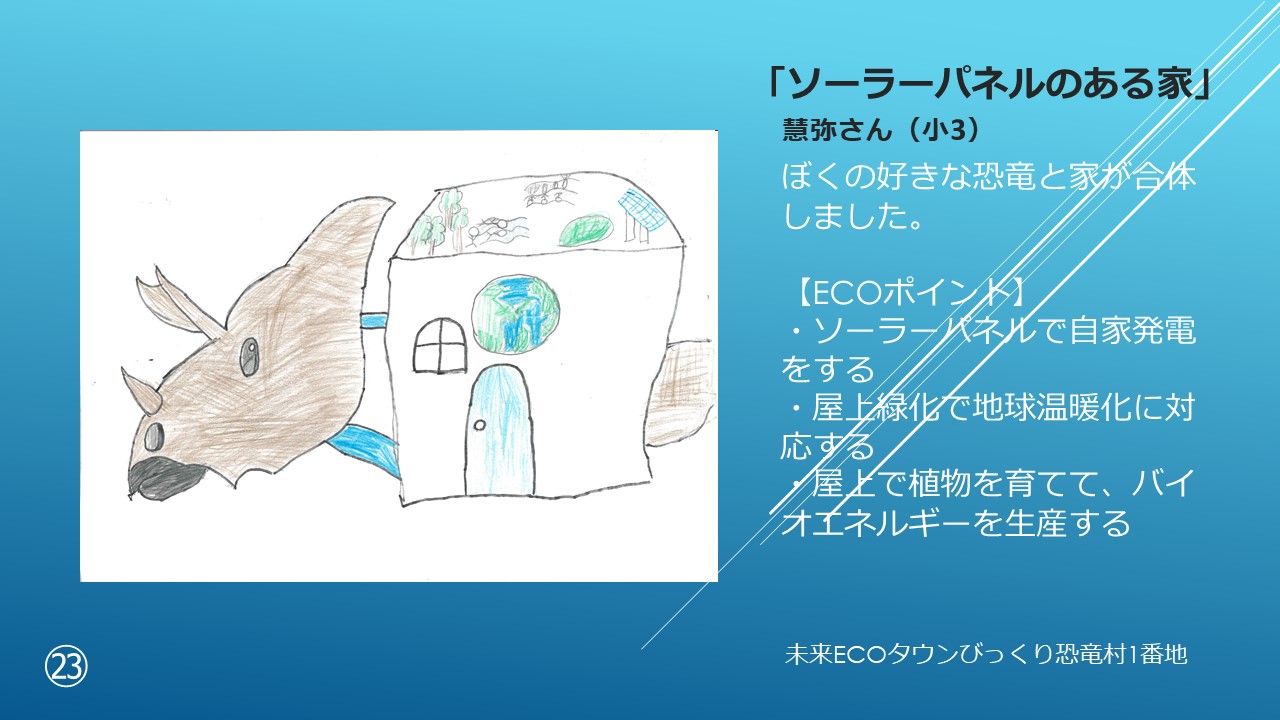 「ソーラーパネルのある家」
慧弥さん（小3）

ぼくの好きな恐竜と家が合体しました。

【ECOポイント】
・ソーラーパネルで自家発電をする
・屋上緑化で地球温暖化に対応する
・屋上で植物を育てて、バイオエネルギーを生産する

㉓

未来ECOタウンびっくり恐竜村1番地